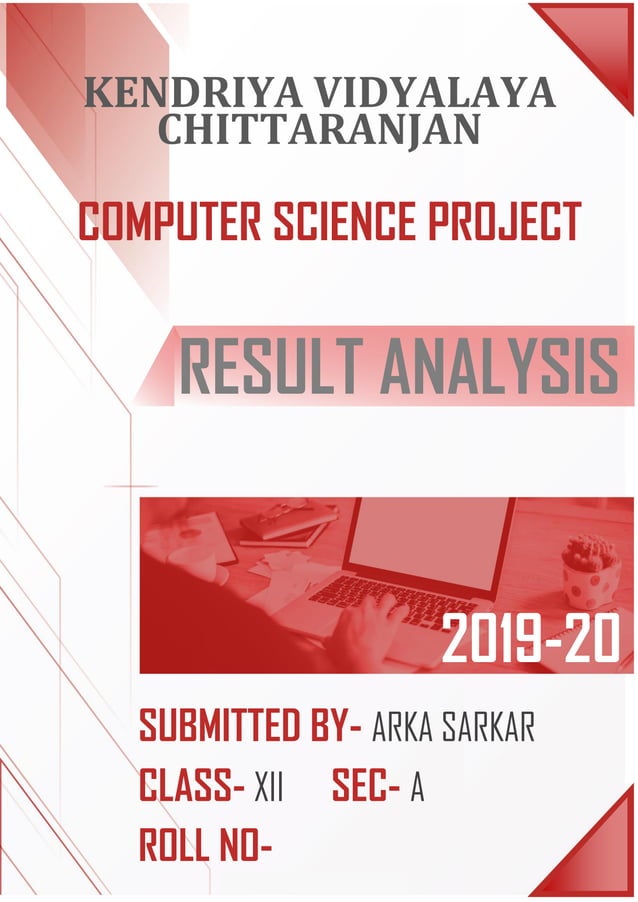 KENDRIYA VIDYALAYA CHITTARANJAN

COMPUTER SCIENCE PROJECT

RESULT ANALYSIS

2019-20

SUBMITTED BY- ARKA SARKAR
CLASS- XII SEC- A
ROLL NO-